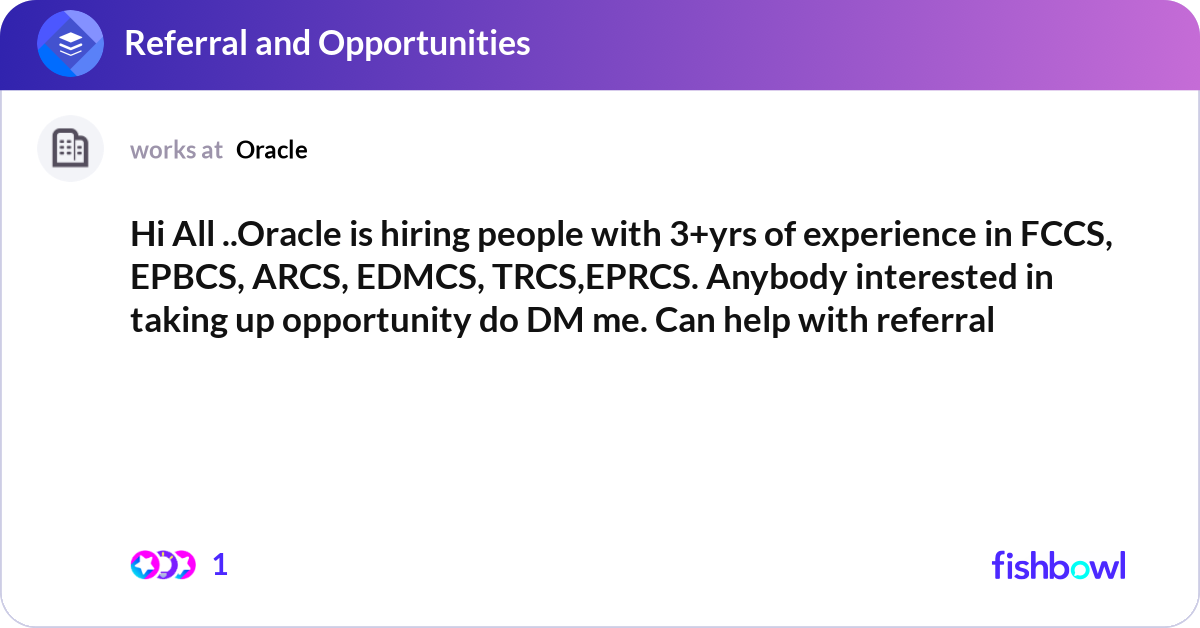 Referral and Opportunities

works at Oracle

Hi All ..Oracle is hiring people with 3+yrs of experience in FCCS, EPBCS, ARCS, EDMCS, TRCS,EPRCS. Anybody interested in taking up opportunity do DM me. Can help with referral

1

fishbowl